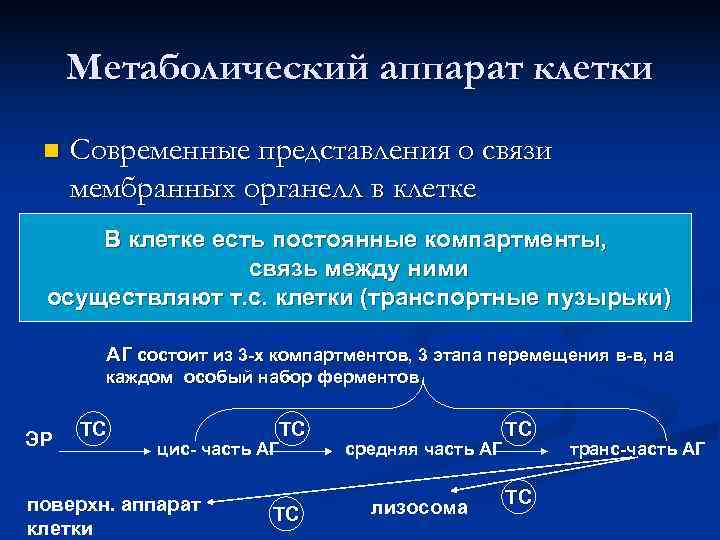 Метаболический аппарат клетки

Современные представления о связи мембранных органелл в клетке

В клетке есть постоянные компартменты, связь между ними осуществляют т.с. клетки (транспортные пузырьки)

АГ состоит из 3-х компартментов, 3 этапа перемещения в-в, на каждом особый набор ферментов

ЭР
ТС
цис- часть АГ
ТС
средняя часть АГ
ТС
транс-часть АГ
поверхн. аппарат клетки
ТС
лизосома
ТС